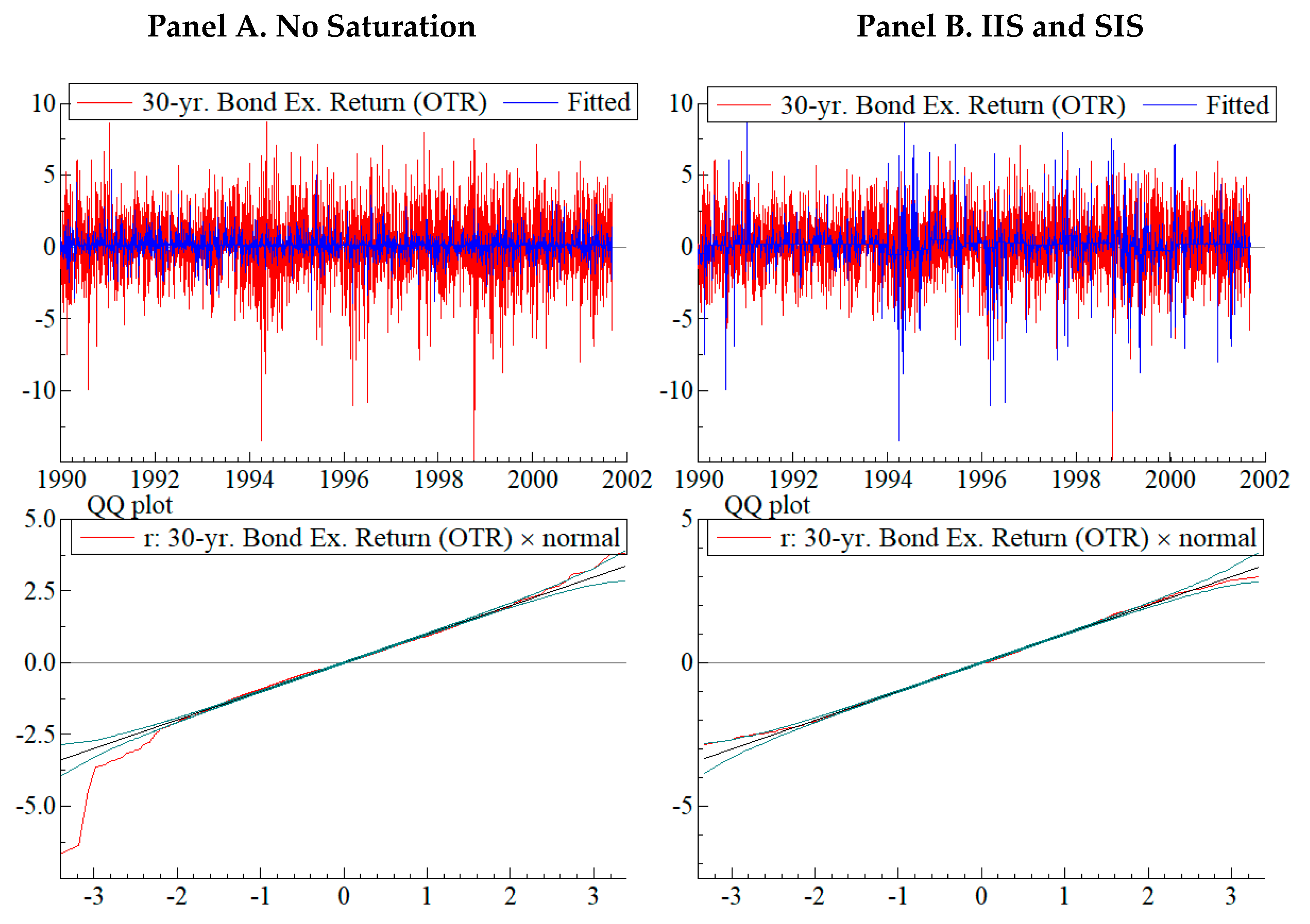 Panel A. No Saturation

30-yr. Bond Ex. Return (OTR) Fitted

10
5
0
-5
-10

1990 1992 1994 1996 1998 2000 2002

QQ plot

r: 30-yr. Bond Ex. Return (OTR) × normal

5.0
2.5
0.0
-2.5
-5.0

-3 -2 -1 0 1 2 3

Panel B. IIS and SIS

30-yr. Bond Ex. Return (OTR) Fitted

10
5
0
-5
-10

1990 1992 1994 1996 1998 2000 2002

QQ plot

r: 30-yr. Bond Ex. Return (OTR) × normal

5
0
-5

-3 -2 -1 0 1 2 3